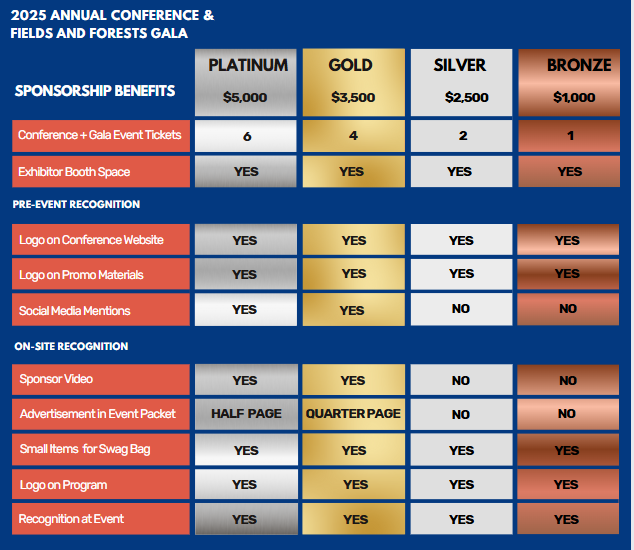 2025 ANNUAL CONFERENCE & FIELDS AND FORESTS GALA

| SPONSORSHIP BENEFITS | PLATINUM $5,000 | GOLD $3,500 | SILVER $2,500 | BRONZE $1,000 |
|---|---|---|---|---|
| Conference + Gala Event Tickets | 6 | 4 | 2 | 1 |
| Exhibitor Booth Space | YES | YES | YES | YES |
| PRE-EVENT RECOGNITION | | | | |
| Logo on Conference Website | YES | YES | YES | YES |
| Logo on Promo Materials | YES | YES | YES | YES |
| Social Media Mentions | YES | YES | NO | NO |
| ON-SITE RECOGNITION | | | | |
| Sponsor Video | YES | YES | NO | NO |
| Advertisement in Event Packet | HALF PAGE | QUARTER PAGE | NO | NO |
| Small Items for Swag Bag | YES | YES | YES | YES |
| Logo on Program | YES | YES | YES | YES |
| Recognition at Event | YES | YES | YES | YES |